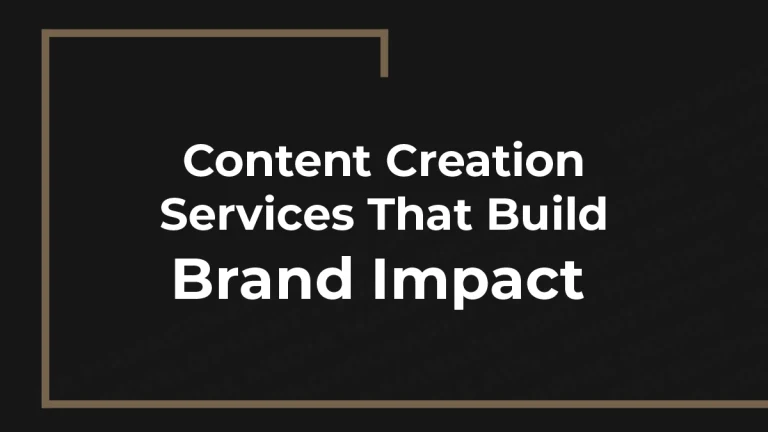 Content Creation Services That Build Brand Impact